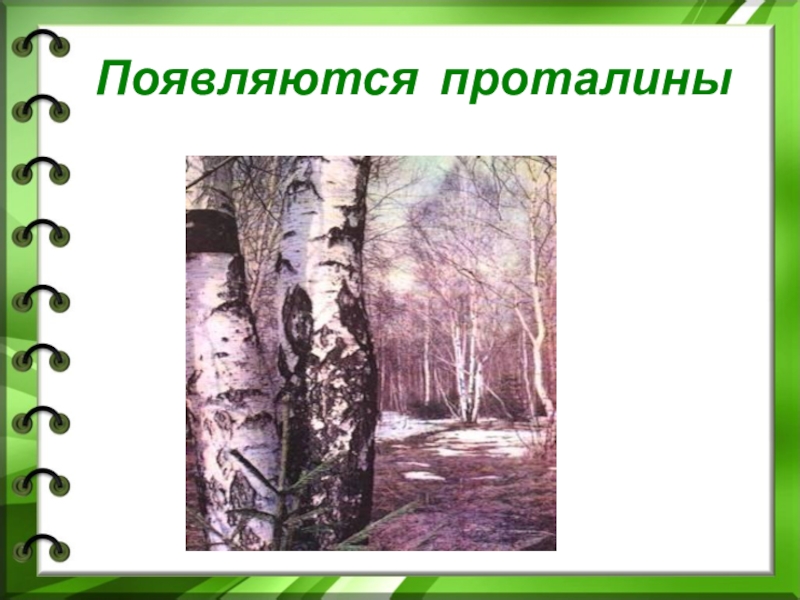 Появляются проталины